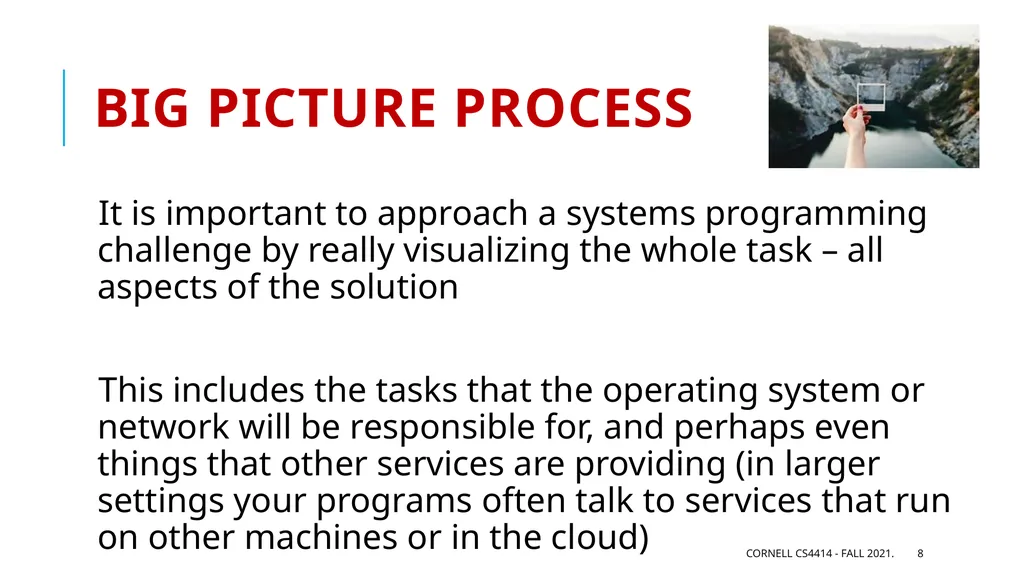 BIG PICTURE PROCESS

It is important to approach a systems programming challenge by really visualizing the whole task – all aspects of the solution

This includes the tasks that the operating system or network will be responsible for, and perhaps even things that other services are providing (in larger settings your programs often talk to services that run on other machines or in the cloud)

CORNELL CS4414 - FALL 2021.

8